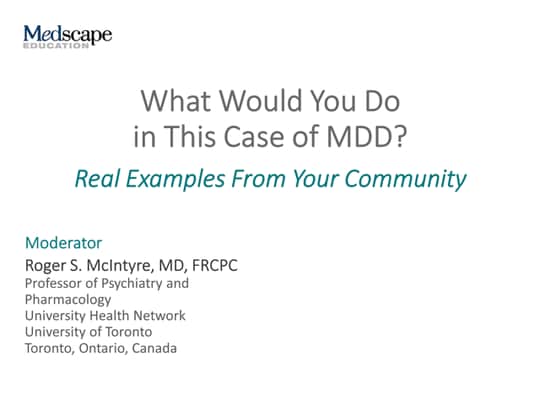 Medscape
EDUCATION

What Would You Do in This Case of MDD?

Real Examples From Your Community

Moderator

Roger S. McIntyre, MD, FRCPC
Professor of Psychiatry and Pharmacology
University Health Network
University of Toronto
Toronto, Ontario, Canada